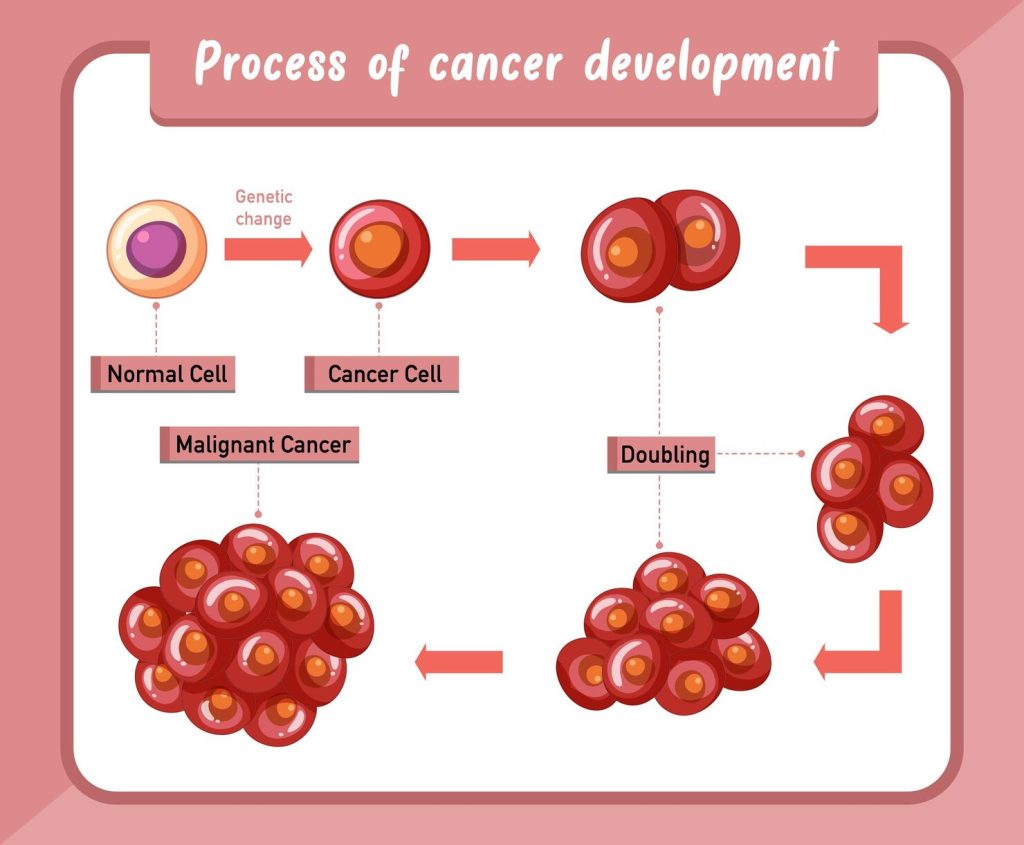 Process of cancer development

Genetic change

Normal Cell

Cancer Cell

Malignant Cancer

Doubling